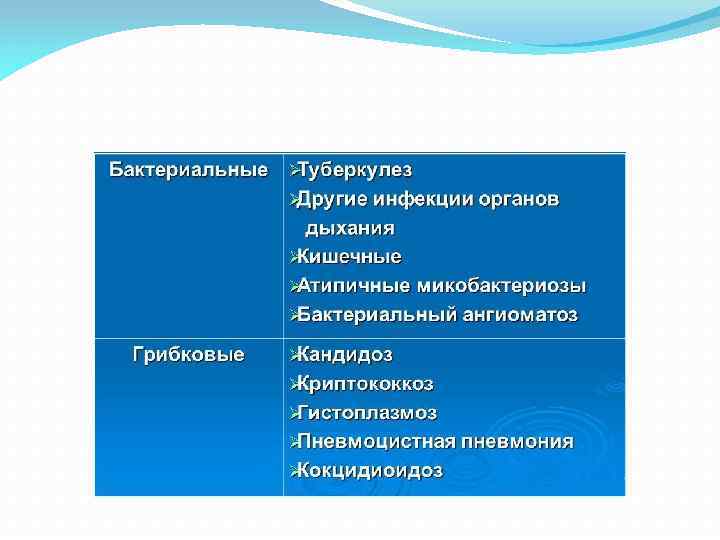 | Бактериальные | ➢Туберкулез<br>➢Другие инфекции органов дыхания<br>➢Кишечные<br>➢Атипичные микобактериозы<br>➢Бактериальный ангиоматоз |
|---|---|
| Грибковые | ➢Кандидоз<br>➢Криптококкоз<br>➢Гистоплазмоз<br>➢Пневмоцистная пневмония<br>➢Кокцидиоидоз |